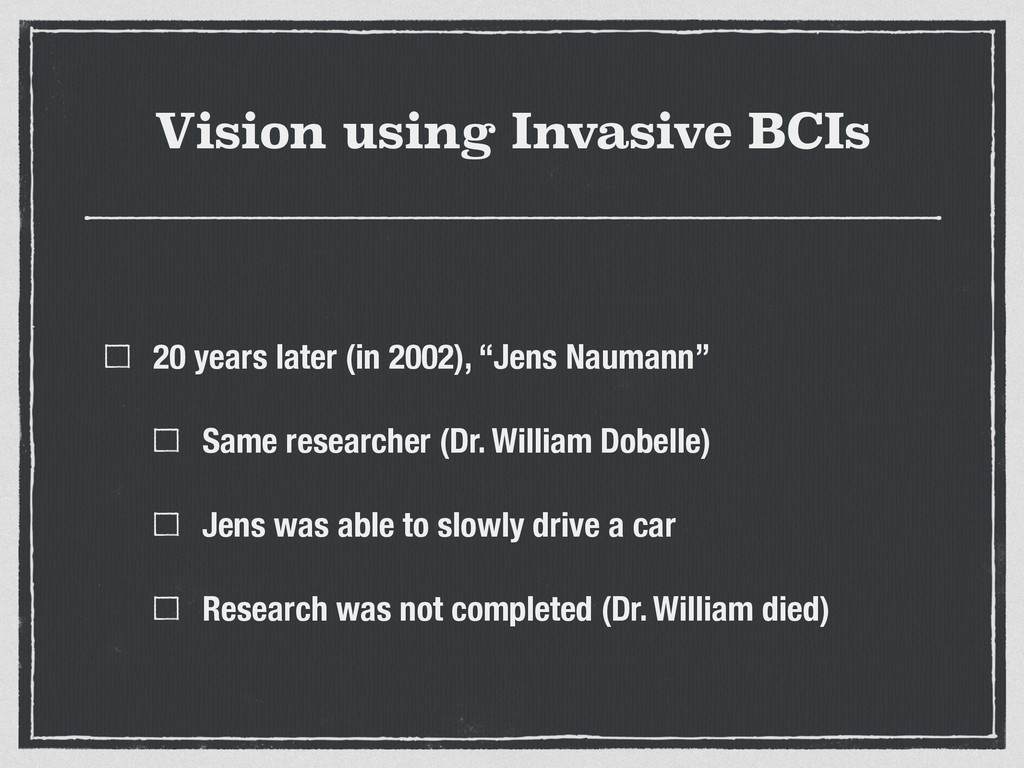 Vision using Invasive BCIs

20 years later (in 2002), “Jens Naumann”

Same researcher (Dr. William Dobelle)

Jens was able to slowly drive a car

Research was not completed (Dr. William died)